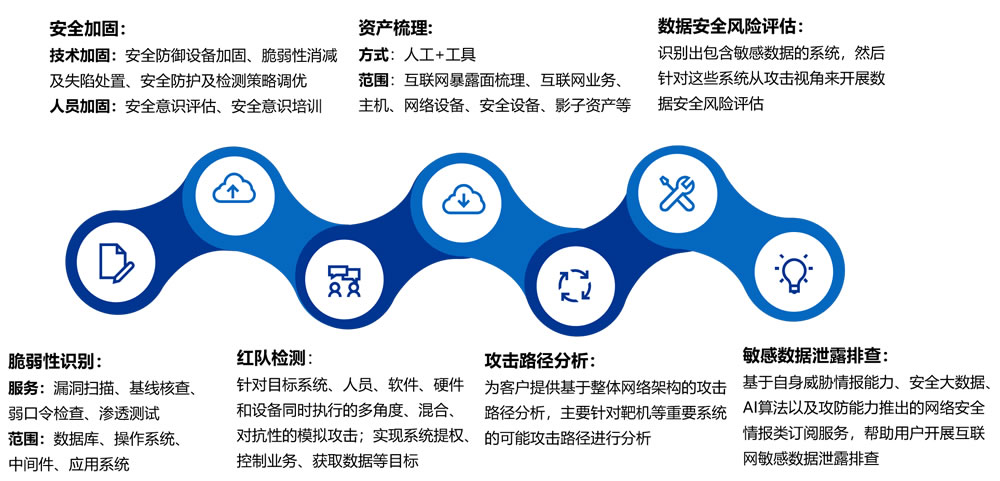 安全加固：
技术加固：安全防御设备加固、脆弱性消减及失陷处置、安全防护及检测策略调优
人员加固：安全意识评估、安全意识培训

资产梳理：
方式：人工+工具
范围：互联网暴露面梳理、互联网业务、主机、网络设备、安全设备、影子资产等

数据安全风险评估：
识别出包含敏感数据的系统，然后针对这些系统从攻击视角来开展数据安全风险评估

脆弱性识别：
服务：漏洞扫描、基线核查、弱口令检查、渗透测试
范围：数据库、操作系统、中间件、应用系统

红队检测：
针对目标系统、人员、软件、硬件和设备同时执行的多角度、混合、对抗性的模拟攻击；实现系统提权、控制业务、获取数据等目标

攻击路径分析：
为客户提供基于整体网络架构的攻击路径分析，主要针对靶机等重要系统的可能攻击路径进行分析

敏感数据泄露排查：
基于自身威胁情报能力、安全大数据、AI算法以及攻防能力推出的网络安全情报类订阅服务，帮助用户开展互联网敏感数据泄露排查